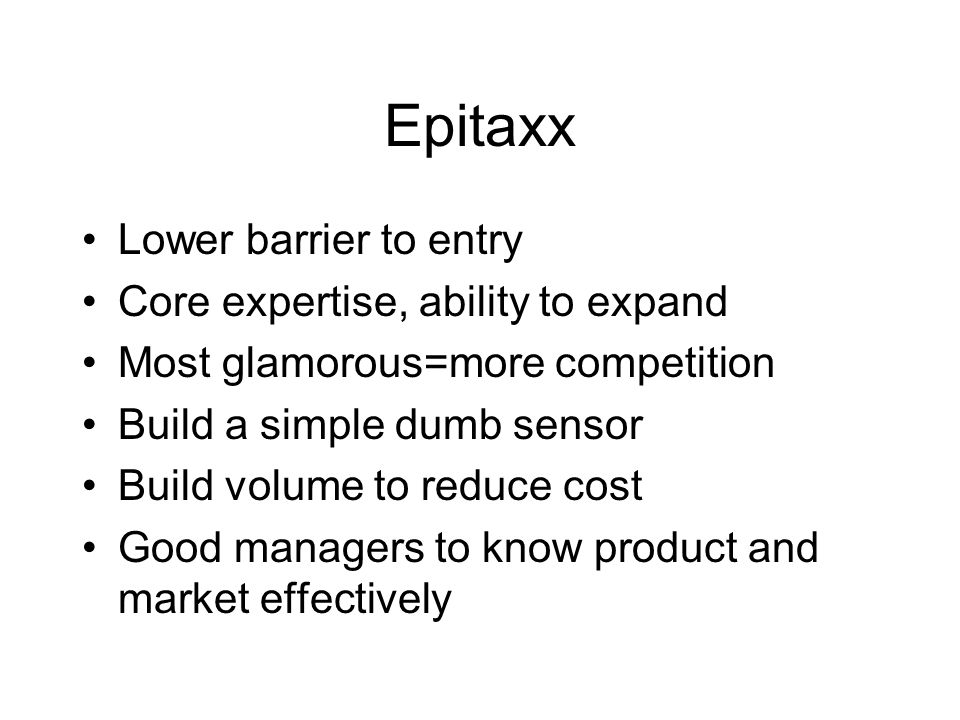 Epitaxx

• Lower barrier to entry
• Core expertise, ability to expand
• Most glamorous=more competition
• Build a simple dumb sensor
• Build volume to reduce cost
• Good managers to know product and market effectively